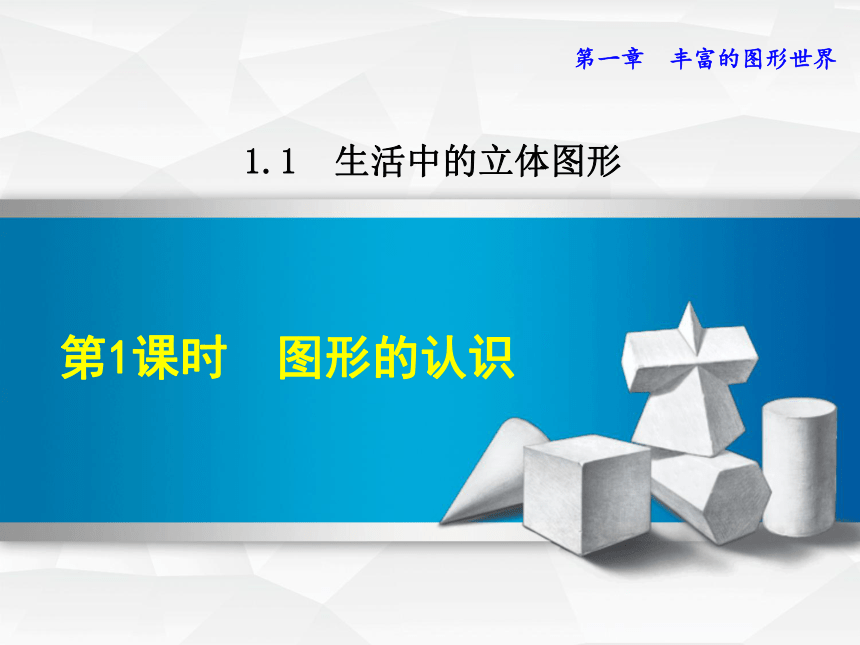 第一章　丰富的图形世界

1.1　生活中的立体图形

第1课时　图形的认识